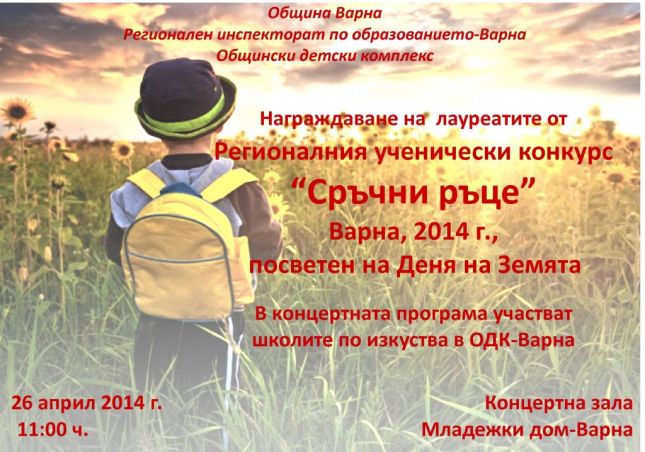 Община Варна
Регионален инспекторат по образованието-Варна
Общински детски комплекс

Награждаване на лауреатите от
Регионалния ученически конкурс
“Сръчни ръце”
Варна, 2014 г.,
посветен на Деня на Земята

В концертната програма участват
школите по изкуства в ОДК-Варна

26 април 2014 г.
11:00 ч.

Концертна зала
Младежки дом-Варна